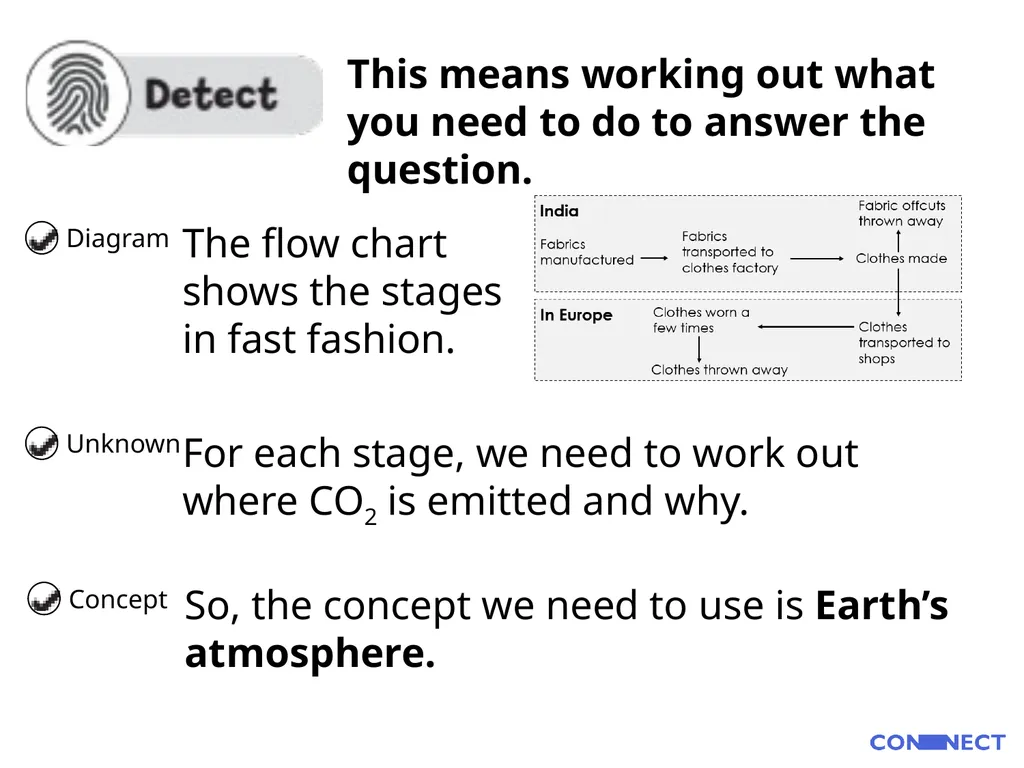 Detect

This means working out what you need to do to answer the question.

Diagram

The flow chart shows the stages in fast fashion.

India

Fabrics manufactured

Fabrics transported to clothes factory

Clothes made

Fabric offcuts thrown away

In Europe

Clothes transported to shops

Clothes worn a few times

Clothes thrown away

Unknown

For each stage, we need to work out where $CO_2$ is emitted and why.

Concept

So, the concept we need to use is **Earth's atmosphere.**

CONNECT